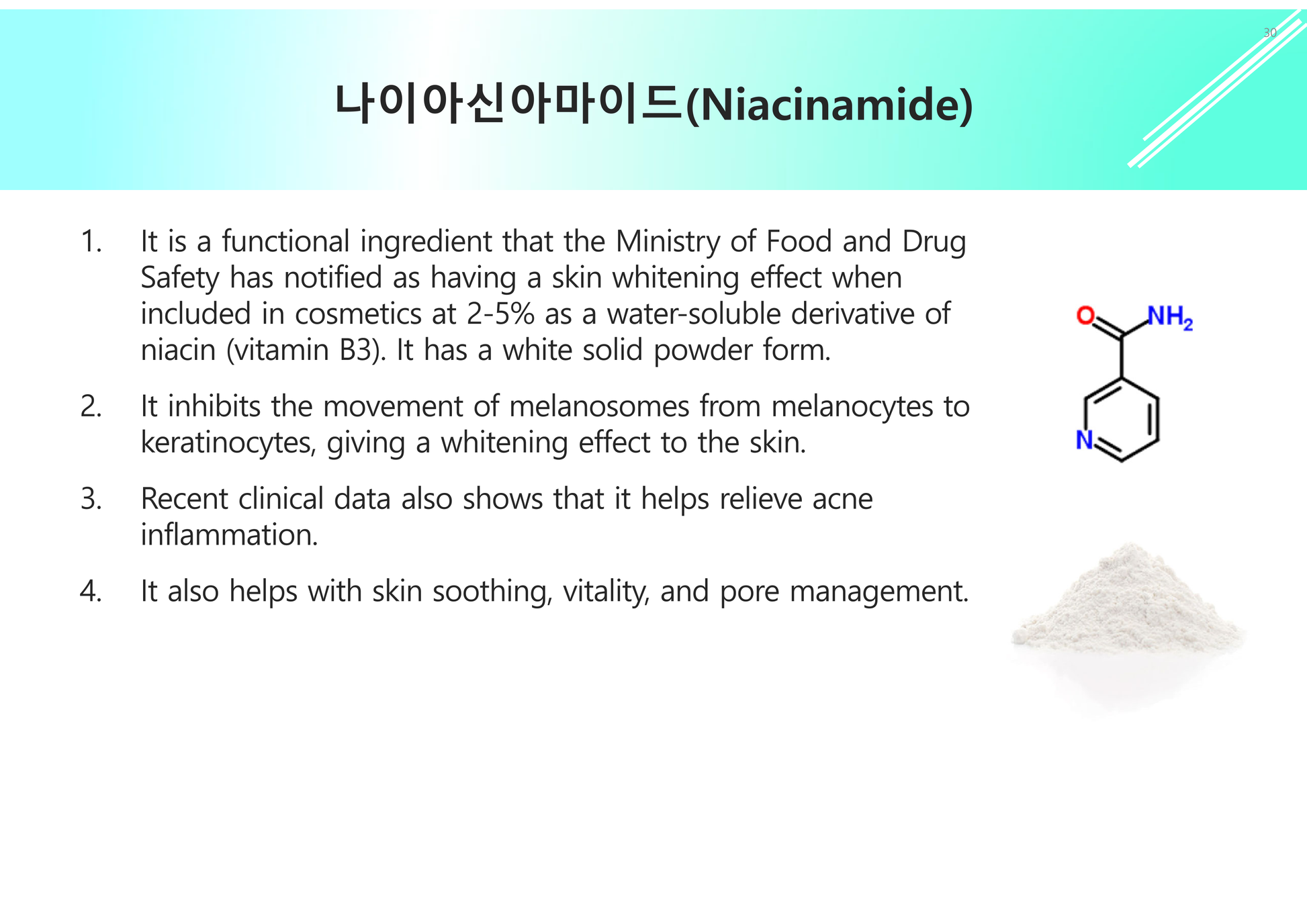 30

나이아신아마이드(Niacinamide)

1. It is a functional ingredient that the Ministry of Food and Drug Safety has notified as having a skin whitening effect when included in cosmetics at 2-5% as a water-soluble derivative of niacin (vitamin B3). It has a white solid powder form.

2. It inhibits the movement of melanosomes from melanocytes to keratinocytes, giving a whitening effect to the skin.

3. Recent clinical data also shows that it helps relieve acne inflammation.

4. It also helps with skin soothing, vitality, and pore management.

O

$NH_2$

N